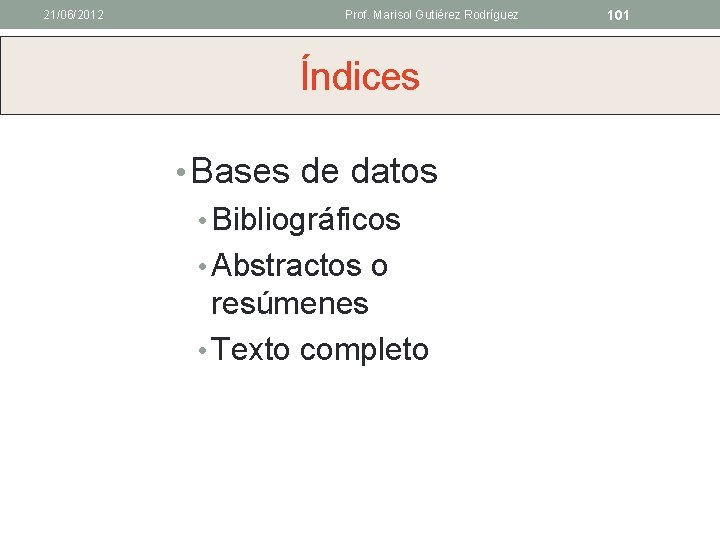 21/06/2012 Prof. Marisol Gutiérez Rodríguez 101

Índices

• Bases de datos
• Bibliográficos
• Abstractos o resúmenes
• Texto completo